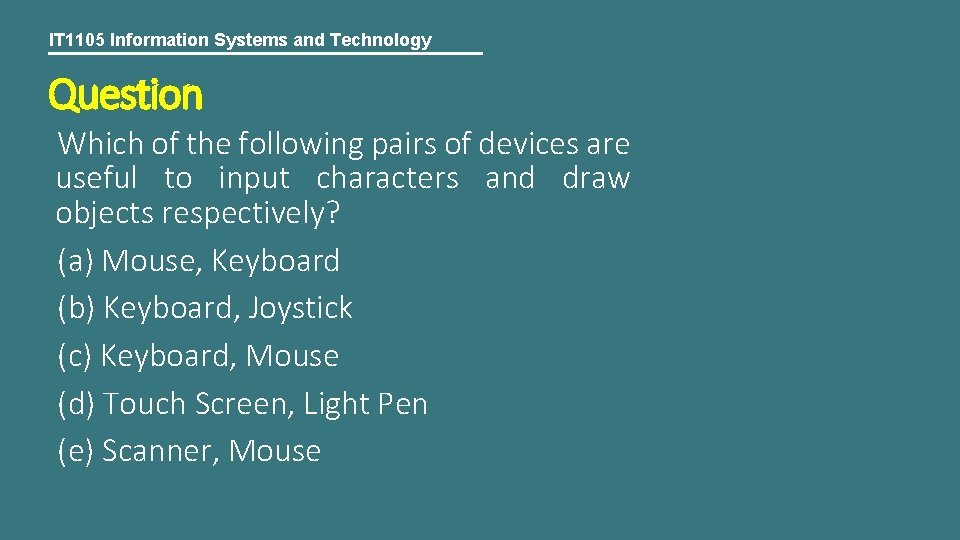 IT1105 Information Systems and Technology

Question

Which of the following pairs of devices are useful to input characters and draw objects respectively?

(a) Mouse, Keyboard

(b) Keyboard, Joystick

(c) Keyboard, Mouse

(d) Touch Screen, Light Pen

(e) Scanner, Mouse